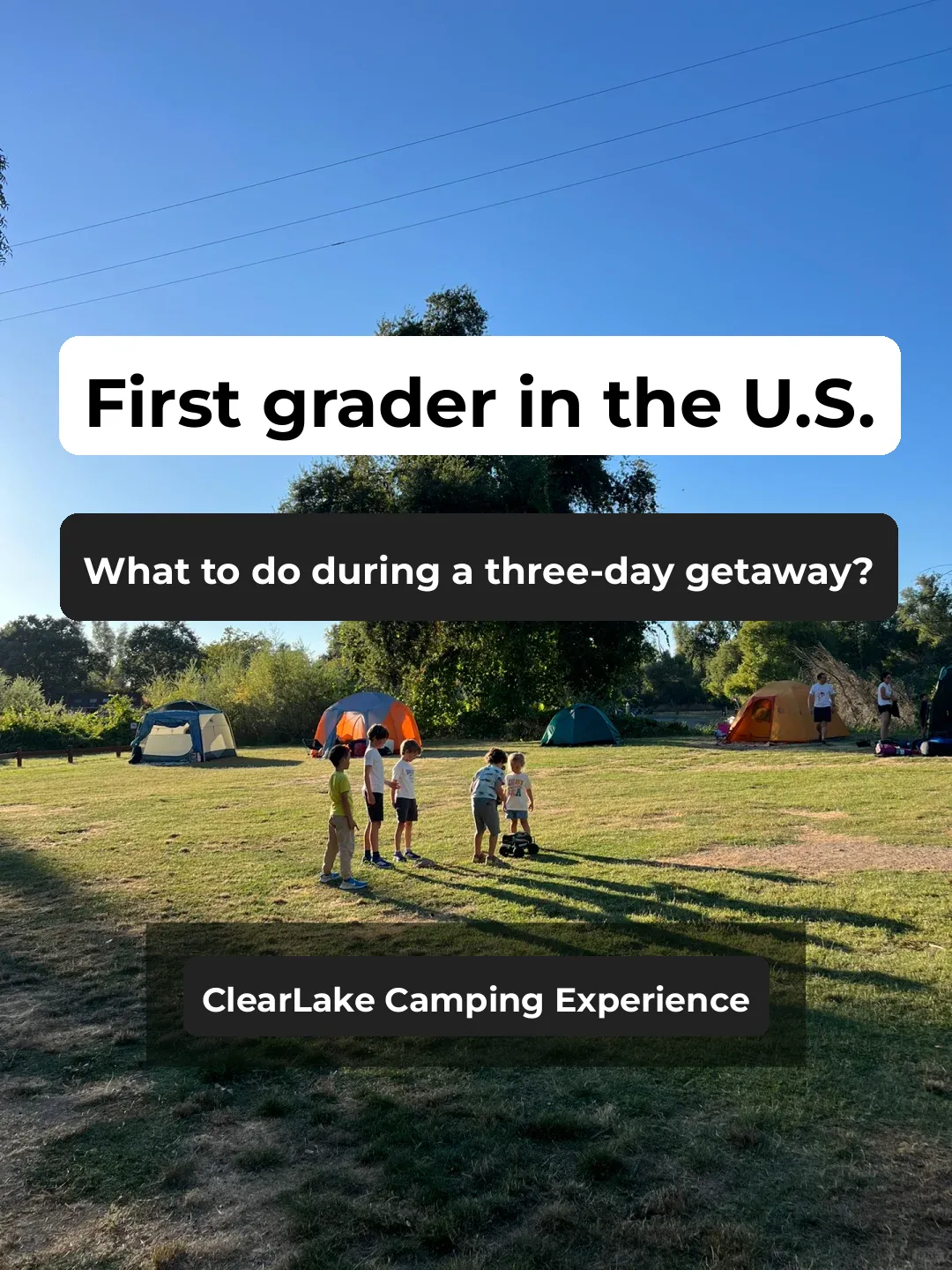 First grader in the U.S.

What to do during a three-day getaway?

ClearLake Camping Experience